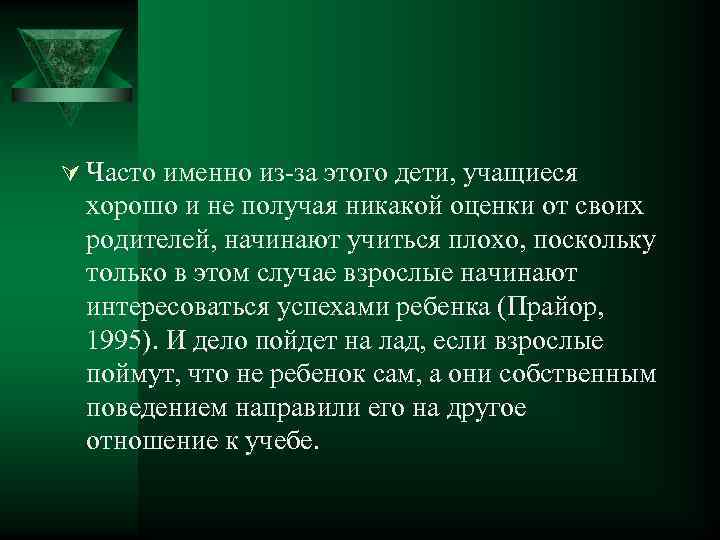 Часто именно из-за этого дети, учащиеся хорошо и не получая никакой оценки от своих родителей, начинают учиться плохо, поскольку только в этом случае взрослые начинают интересоваться успехами ребенка (Прайор, 1995). И дело пойдет на лад, если взрослые поймут, что не ребенок сам, а они собственным поведением направили его на другое отношение к учебе.